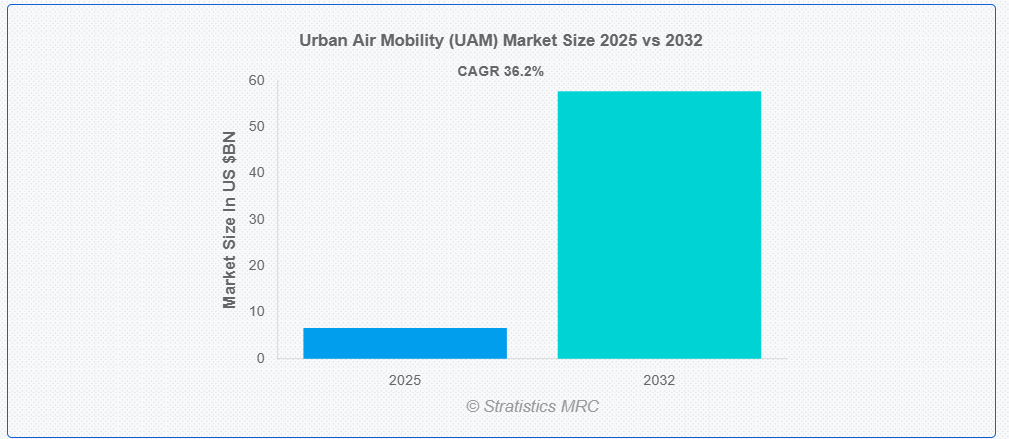 Urban Air Mobility (UAM) Market Size 2025 vs 2032

CAGR 36.2%

Market Size In US $BN

60
50
40
30
20
10
0

2025
2032

© Stratistics MRC